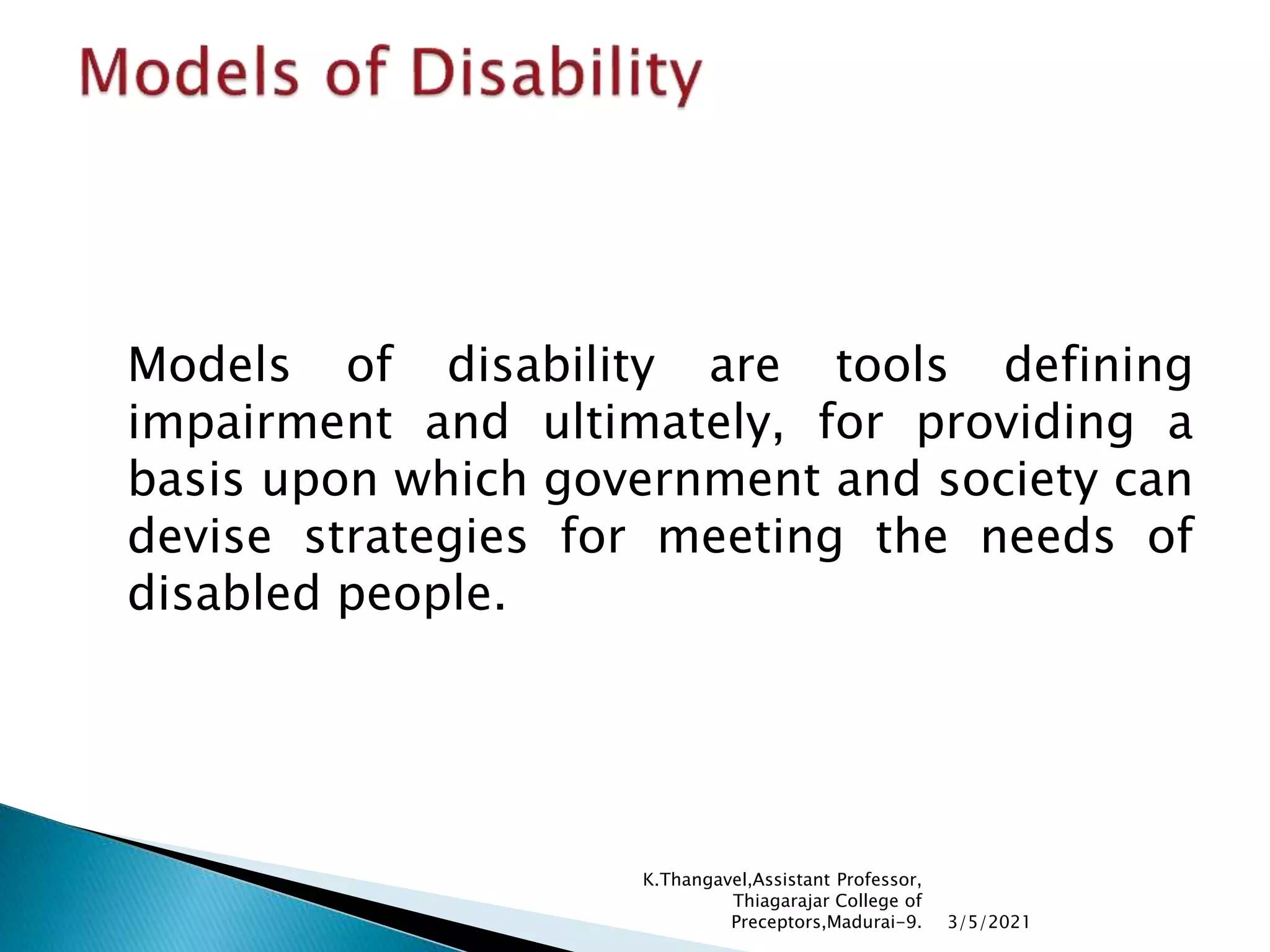 Models of Disability

Models of disability are tools defining impairment and ultimately, for providing a basis upon which government and society can devise strategies for meeting the needs of disabled people.

K.Thangavel,Assistant Professor, Thiagarajar College of Preceptors,Madurai-9.

3/5/2021